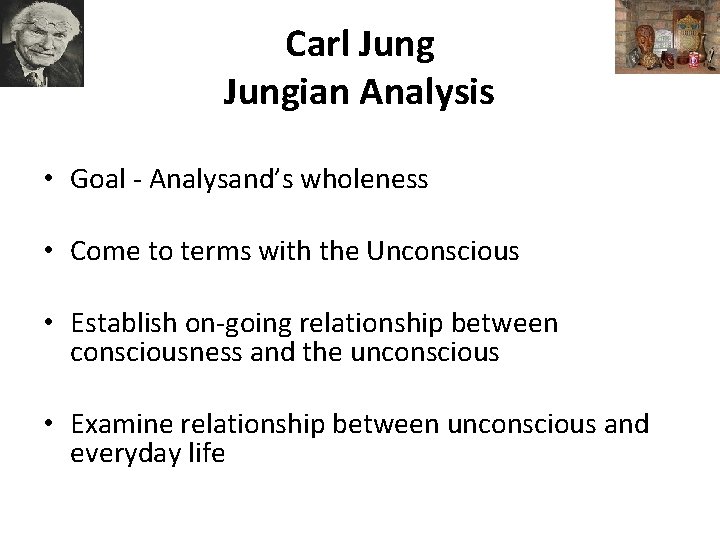 Carl Jung
Jungian Analysis

• Goal - Analysand's wholeness

• Come to terms with the Unconscious

• Establish on-going relationship between consciousness and the unconscious

• Examine relationship between unconscious and everyday life